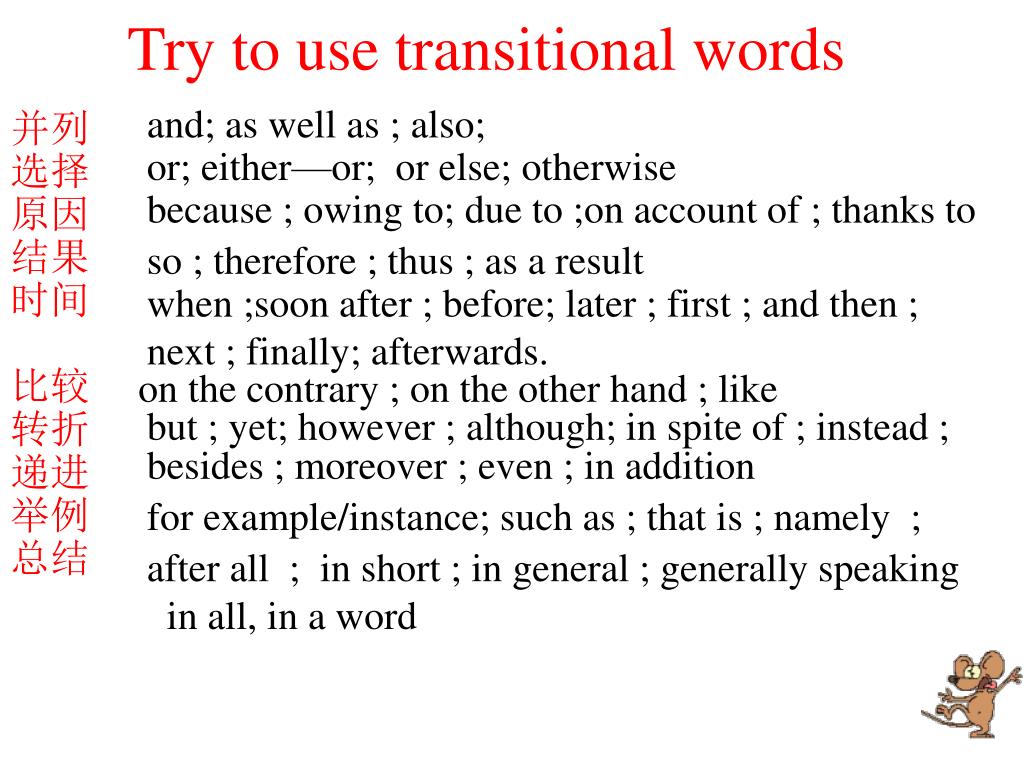 Try to use transitional words

并列 and; as well as ; also;
选择 or; either—or; or else; otherwise
原因 because ; owing to; due to ;on account of ; thanks to
结果 so ; therefore ; thus ; as a result
时间 when ;soon after ; before; later ; first ; and then ; next ; finally; afterwards.
比较 on the contrary ; on the other hand ; like
转折 but ; yet; however ; although; in spite of ; instead ;
递进 besides ; moreover ; even ; in addition
举例 for example/instance; such as ; that is ; namely ;
总结 after all ; in short ; in general ; generally speaking in all, in a word